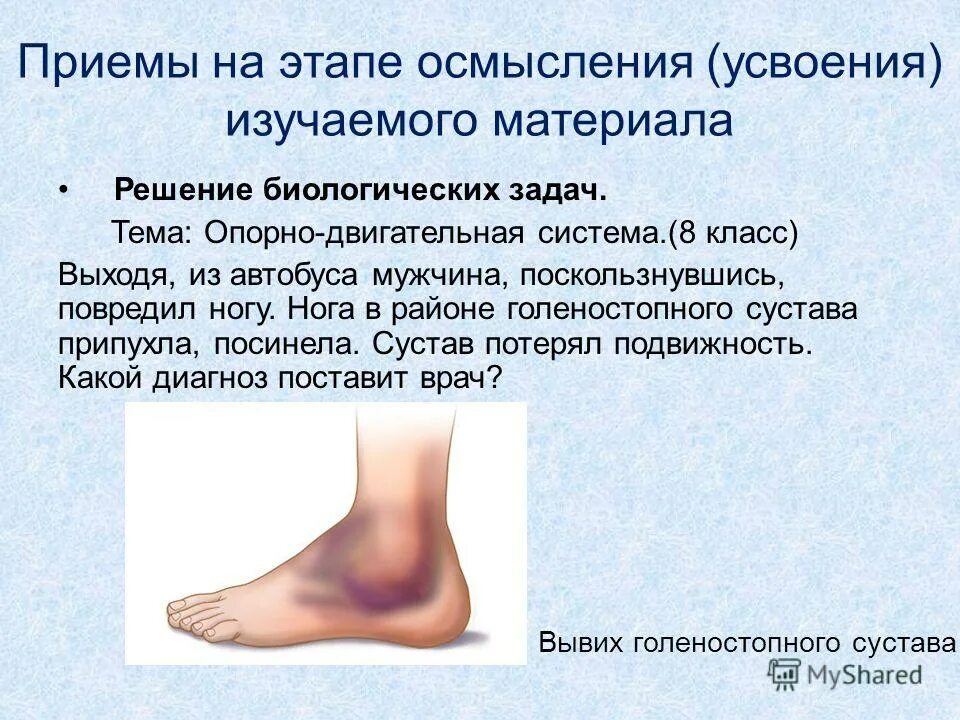 Приемы на этапе осмысления (усвоения) изучаемого материала

• Решение биологических задач.

Тема: Опорно-двигательная система.(8 класс)

Выходя, из автобуса мужчина, поскользнувшись, повредил ногу. Нога в районе голеностопного сустава припухла, посинела. Сустав потерял подвижность. Какой диагноз поставит врач?

Вывих голеностопного сустава

MyShared